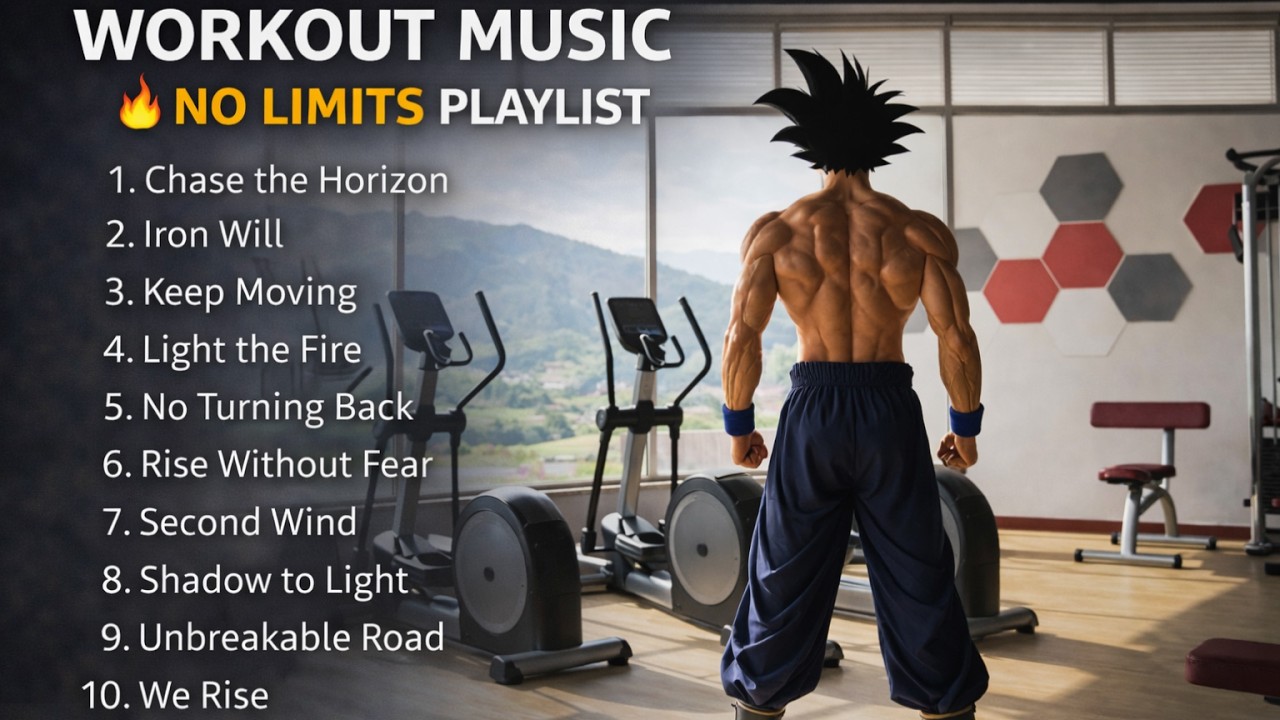 WORKOUT MUSIC

🔥 NO LIMITS PLAYLIST

1. Chase the Horizon
2. Iron Will
3. Keep Moving
4. Light the Fire
5. No Turning Back
6. Rise Without Fear
7. Second Wind
8. Shadow to Light
9. Unbreakable Road
10. We Rise